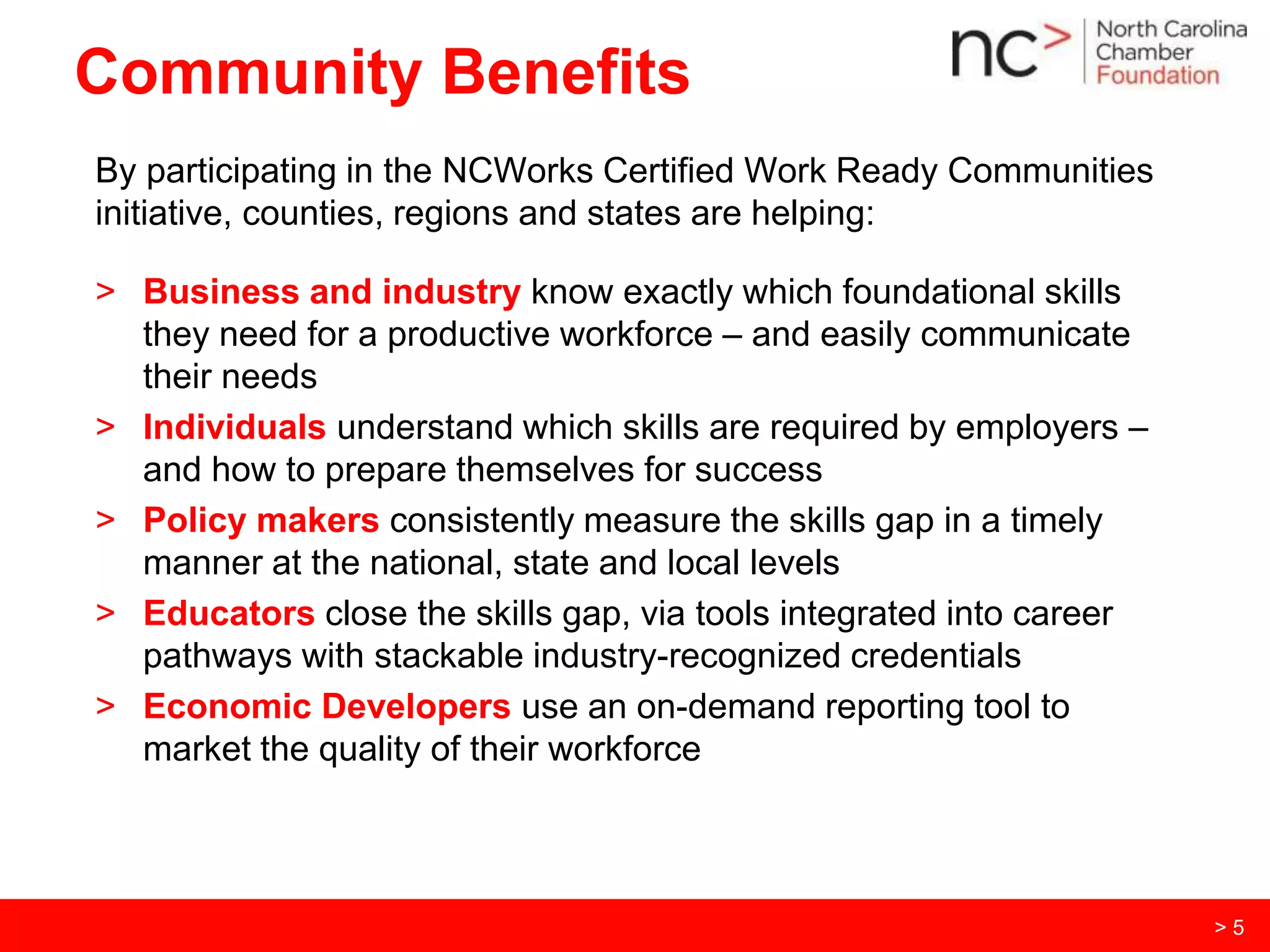 Community Benefits

nc> North Carolina Chamber Foundation

By participating in the NCWorks Certified Work Ready Communities initiative, counties, regions and states are helping:

> Business and industry know exactly which foundational skills they need for a productive workforce – and easily communicate their needs

> Individuals understand which skills are required by employers – and how to prepare themselves for success

> Policy makers consistently measure the skills gap in a timely manner at the national, state and local levels

> Educators close the skills gap, via tools integrated into career pathways with stackable industry-recognized credentials

> Economic Developers use an on-demand reporting tool to market the quality of their workforce

> 5